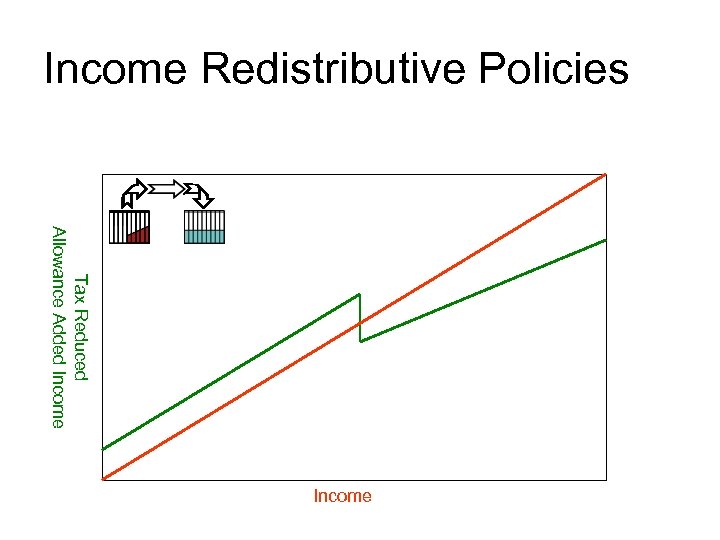 Income Redistributive Policies

Tax Reduced
Allowance Added Income

Income